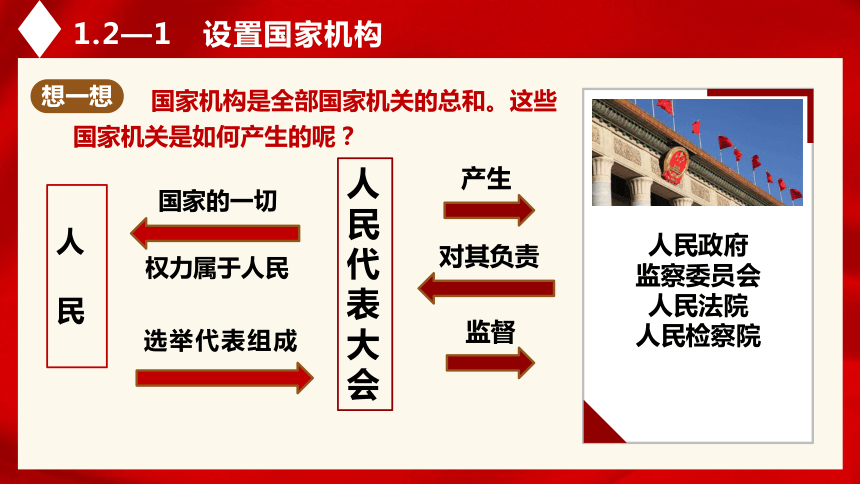 1.2—1 设置国家机构

想一想 国家机构是全部国家机关的总和。这些国家机关是如何产生的呢？

人民

国家的一切

权力属于人民

选举代表组成

人民代表大会

产生

对其负责

监督

人民政府
监察委员会
人民法院
人民检察院